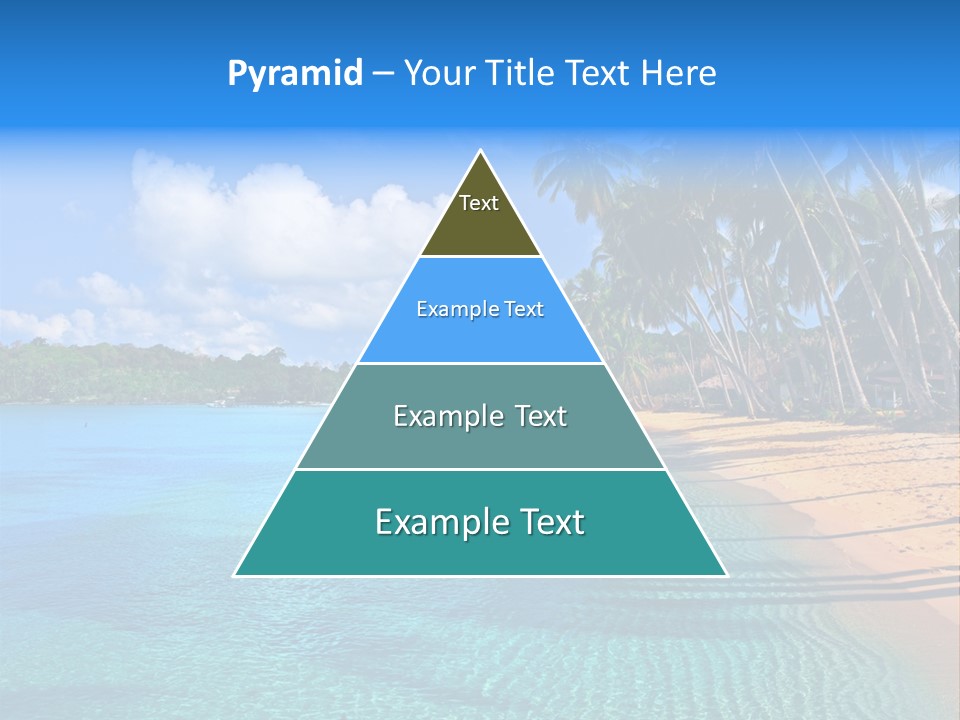 Pyramid – Your Title Text Here

Text

Example Text

Example Text

Example Text